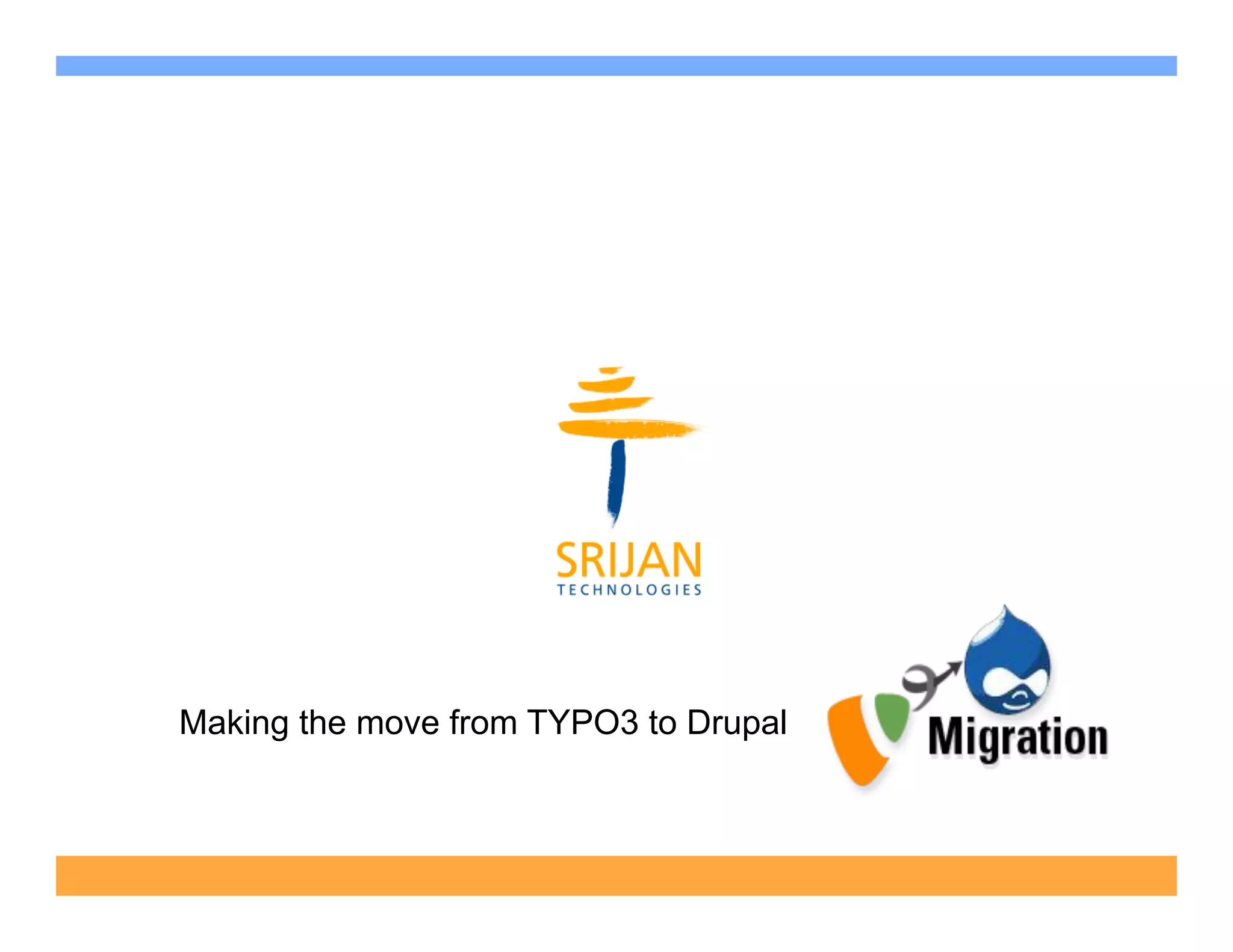 SRIJAN
TECHNOLOGIES

Making the move from TYPO3 to Drupal

Migration